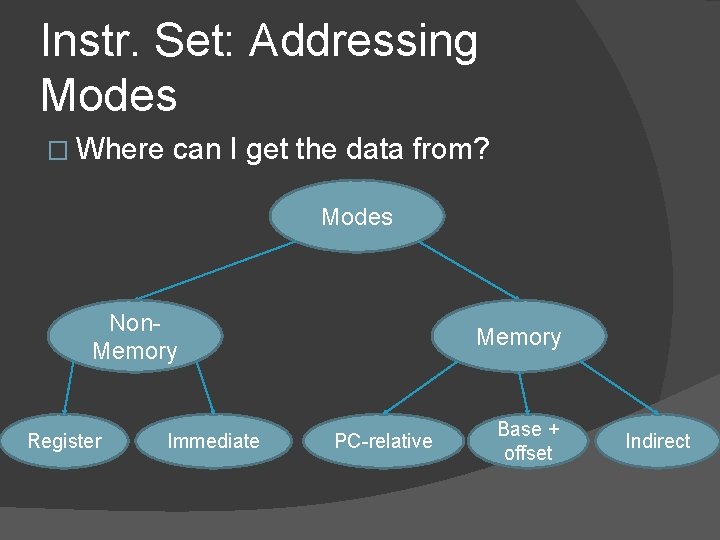 Instr. Set: Addressing Modes

□ Where can I get the data from?

Modes

Non-Memory

Memory

Register

Immediate

PC-relative

Base + offset

Indirect